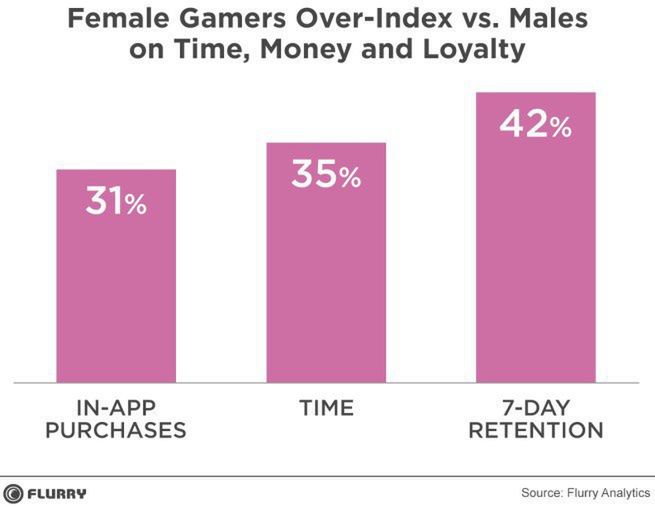 Female Gamers Over-Index vs. Males on Time, Money and Loyalty

31%

35%

42%

IN-APP PURCHASES

TIME

7-DAY RETENTION

FLURRY

Source: Flurry Analytics